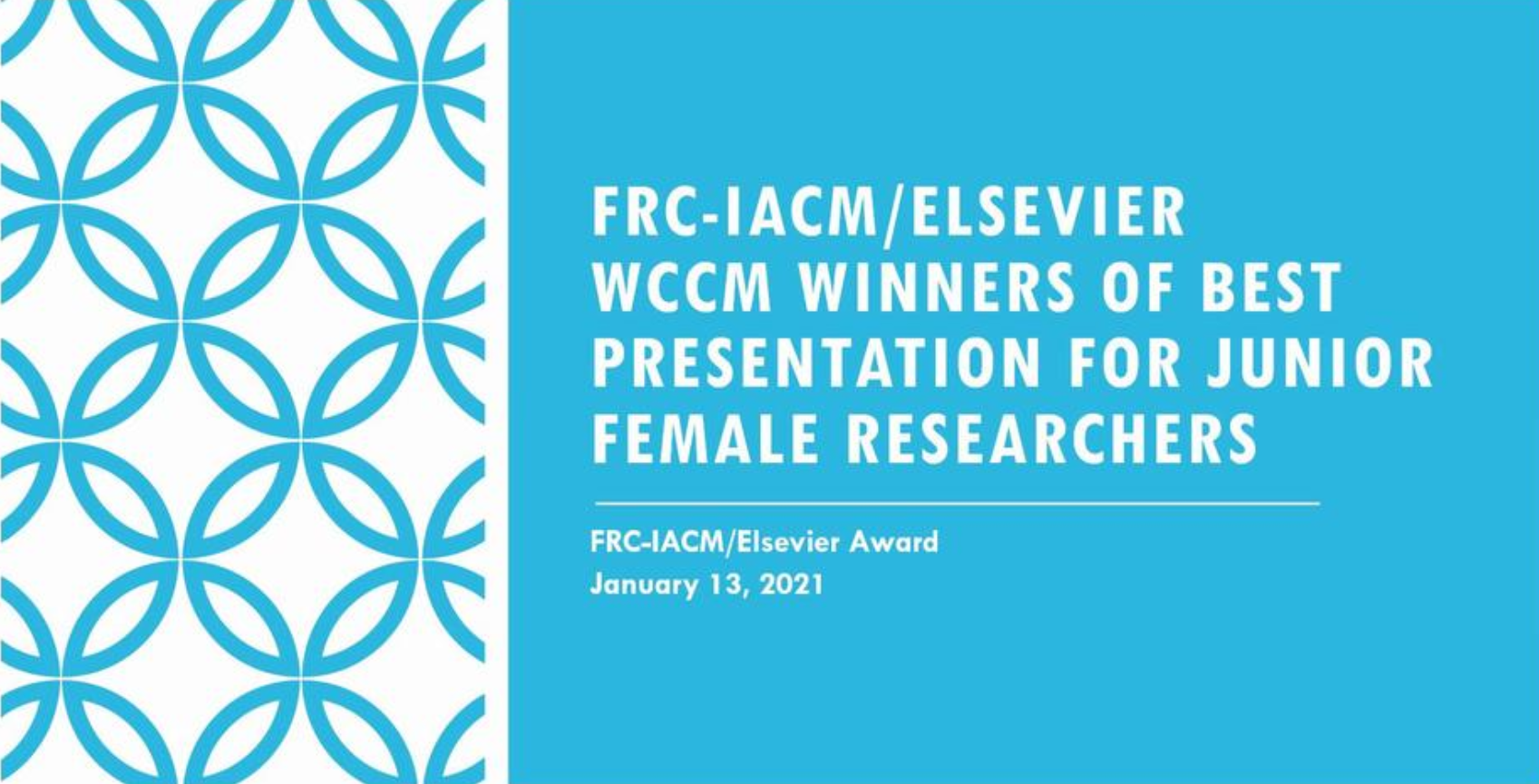 FRC-IACM/ELSEVIER WCCM WINNERS OF BEST PRESENTATION FOR JUNIOR FEMALE RESEARCHERS

FRC-IACM/Elsevier Award
January 13, 2021